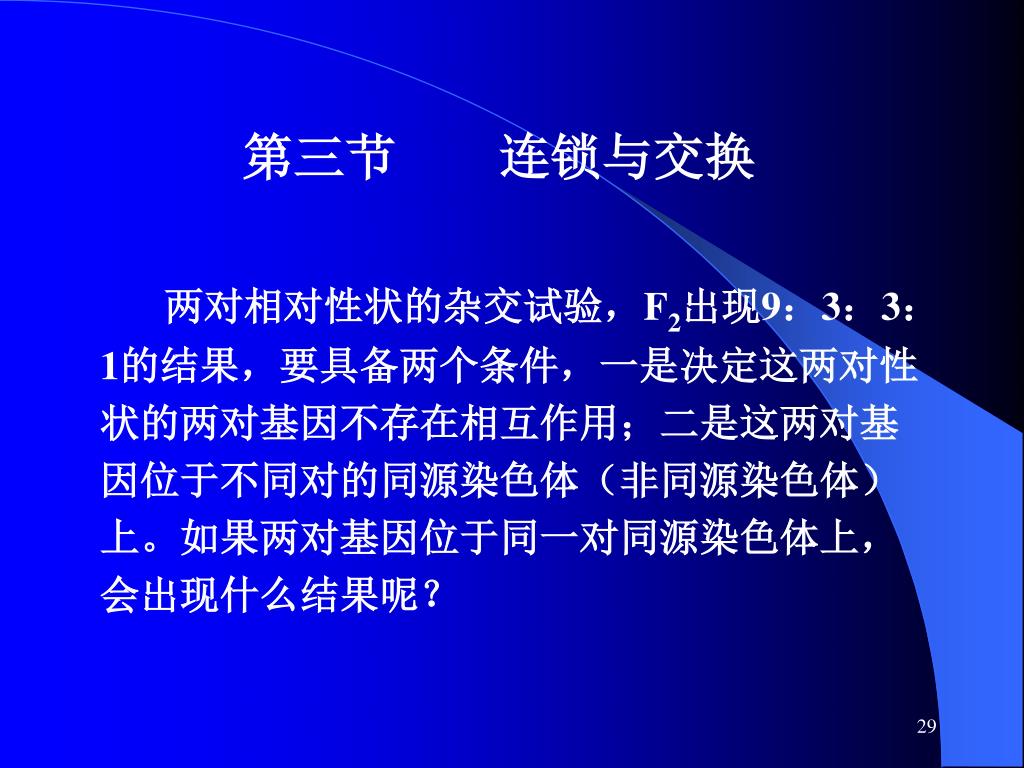 第三节　　连锁与交换

两对相对性状的杂交试验，$F_2$出现9：3：3：1的结果，要具备两个条件，一是决定这两对性状的两对基因不存在相互作用；二是这两对基因位于不同对的同源染色体（非同源染色体）上。如果两对基因位于同一对同源染色体上，会出现什么结果呢？

29